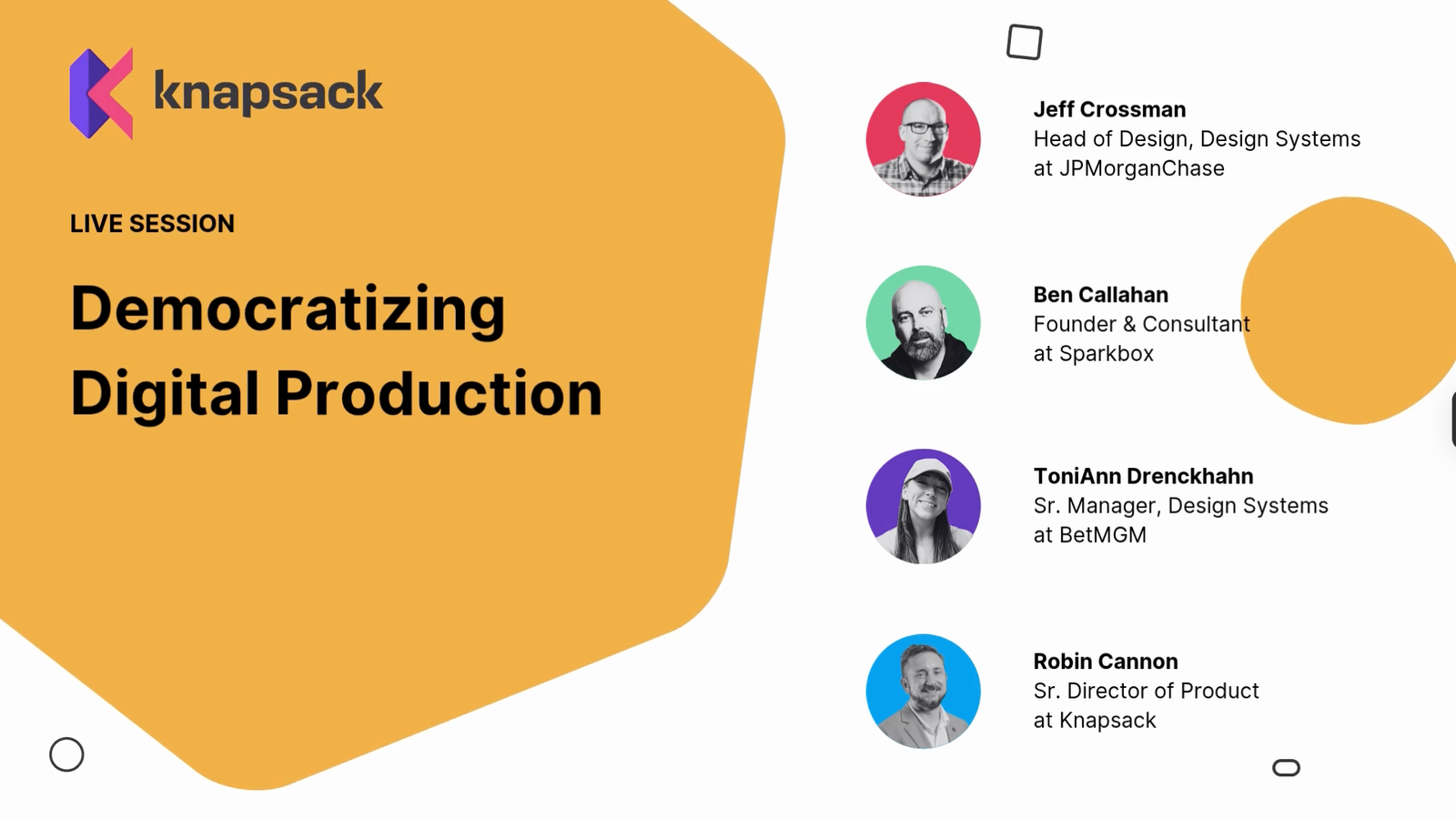 knapsack

LIVE SESSION

Democratizing Digital Production

Jeff Crossman
Head of Design, Design Systems at JPMorganChase

Ben Callahan
Founder & Consultant at Sparkbox

ToniAnn Drenckhahn
Sr. Manager, Design Systems at BetMGM

Robin Cannon
Sr. Director of Product at Knapsack